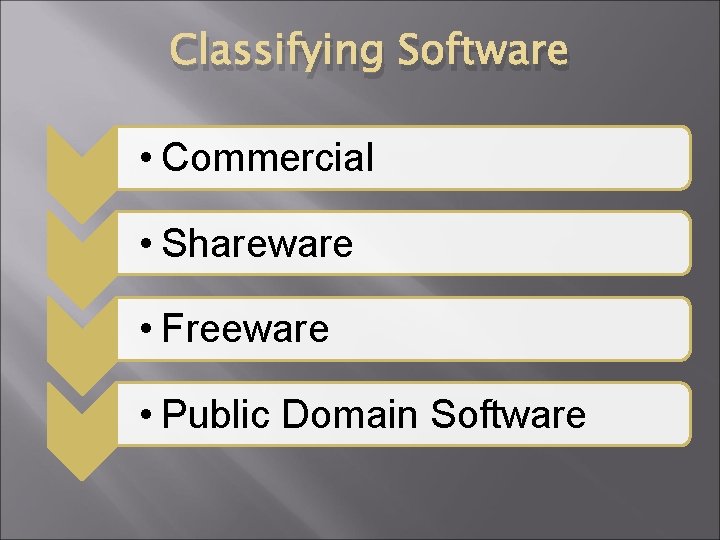 Classifying Software

• Commercial

• Shareware

• Freeware

• Public Domain Software